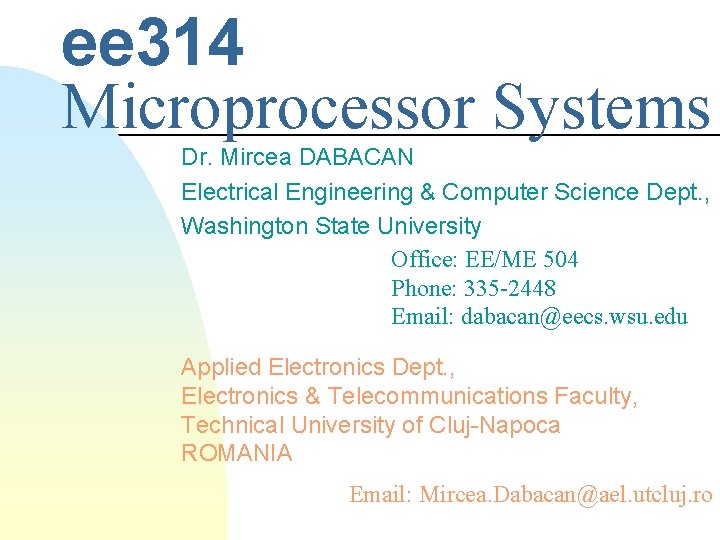 ee314
Microprocessor Systems

Dr. Mircea DABACAN
Electrical Engineering & Computer Science Dept.,
Washington State University

Office: EE/ME 504
Phone: 335-2448
Email: dabacan@eecs.wsu.edu

Applied Electronics Dept.,
Electronics & Telecommunications Faculty,
Technical University of Cluj-Napoca
ROMANIA

Email: Mircea.Dabacan@ael.utcluj.ro